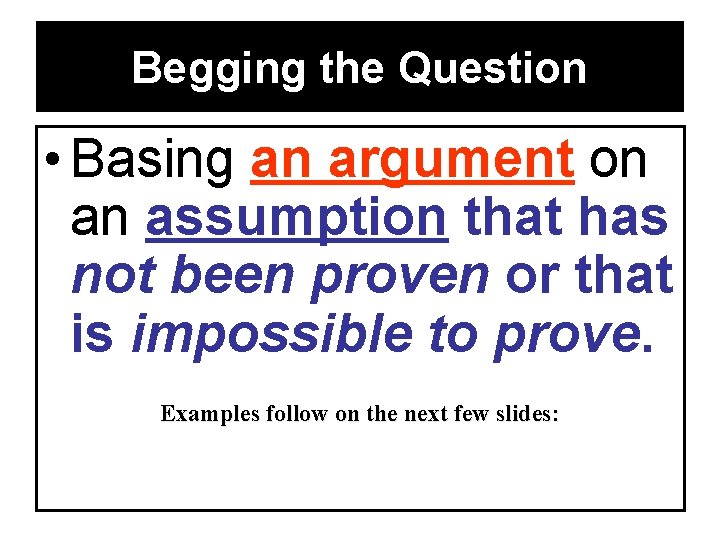 Begging the Question

• Basing an argument on an assumption that has not been proven or that is impossible to prove.

Examples follow on the next few slides: